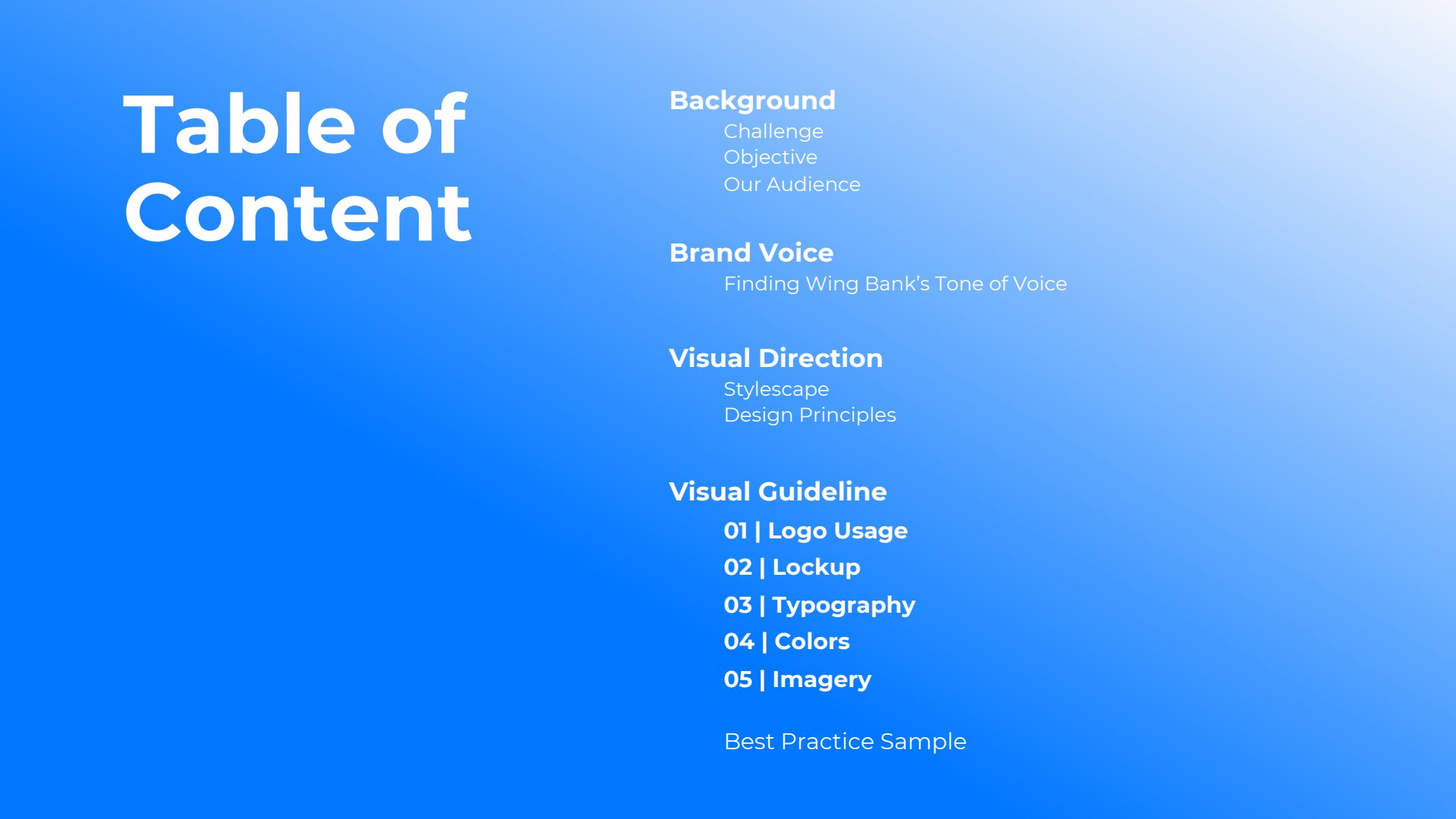 Table of Content

Background
Challenge
Objective
Our Audience

Brand Voice
Finding Wing Bank's Tone of Voice

Visual Direction
Stylescape
Design Principles

Visual Guideline
01 | Logo Usage
02 | Lockup
03 | Typography
04 | Colors
05 | Imagery

Best Practice Sample